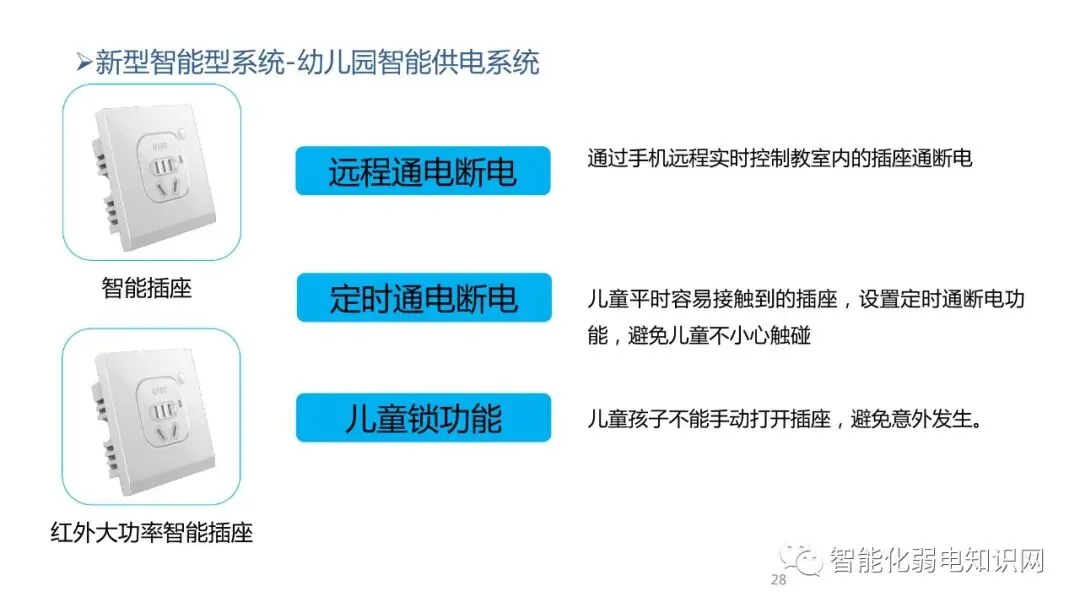 ➢新型智能型系统-幼儿园智能供电系统

智能插座

红外大功率智能插座

远程通电断电

通过手机远程实时控制教室内的插座通断电

定时通电断电

儿童平时容易接触到的插座，设置定时通断电功能，避免儿童不小心触碰

儿童锁功能

儿童孩子不能手动打开插座，避免意外发生。

智能化弱电知识网

28